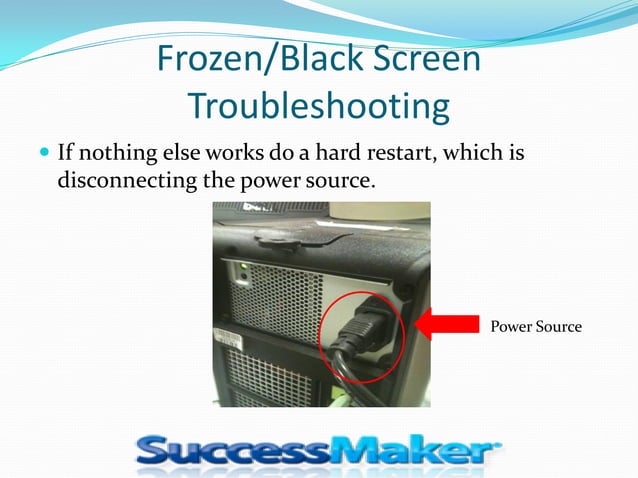 Frozen/Black Screen Troubleshooting

If nothing else works do a hard restart, which is disconnecting the power source.

Power Source

SuccessMaker